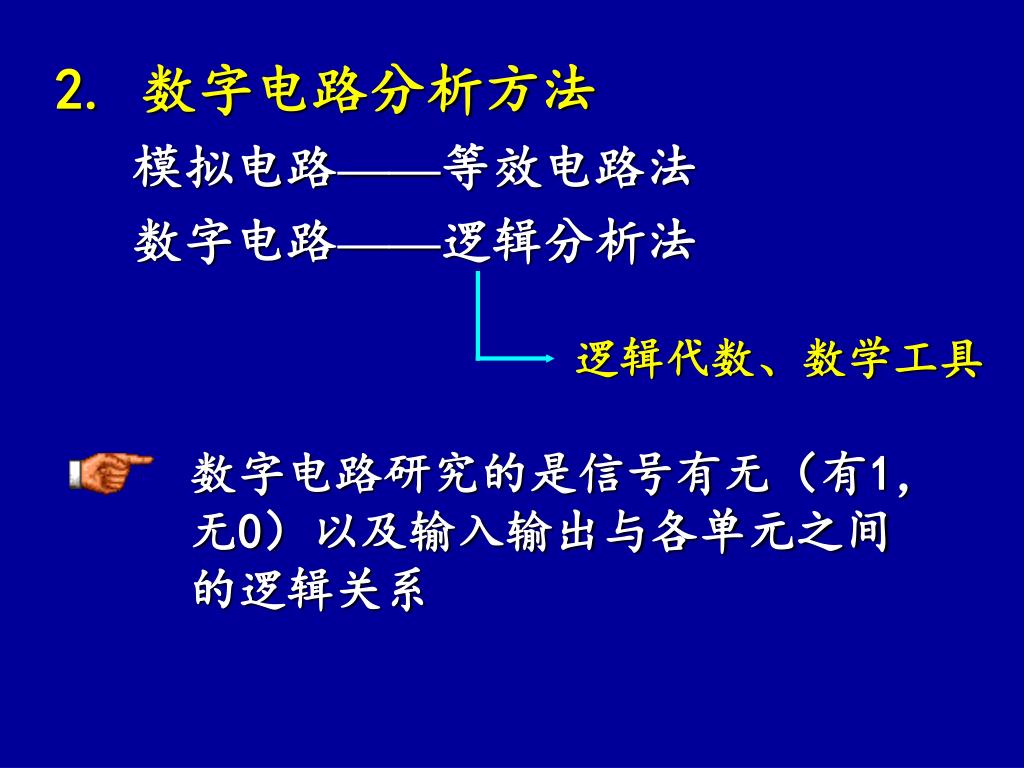 2. 数字电路分析方法

模拟电路——等效电路法

数字电路——逻辑分析法

逻辑代数、数学工具

数字电路研究的是信号有无（有1，无0）以及输入输出与各单元之间的逻辑关系